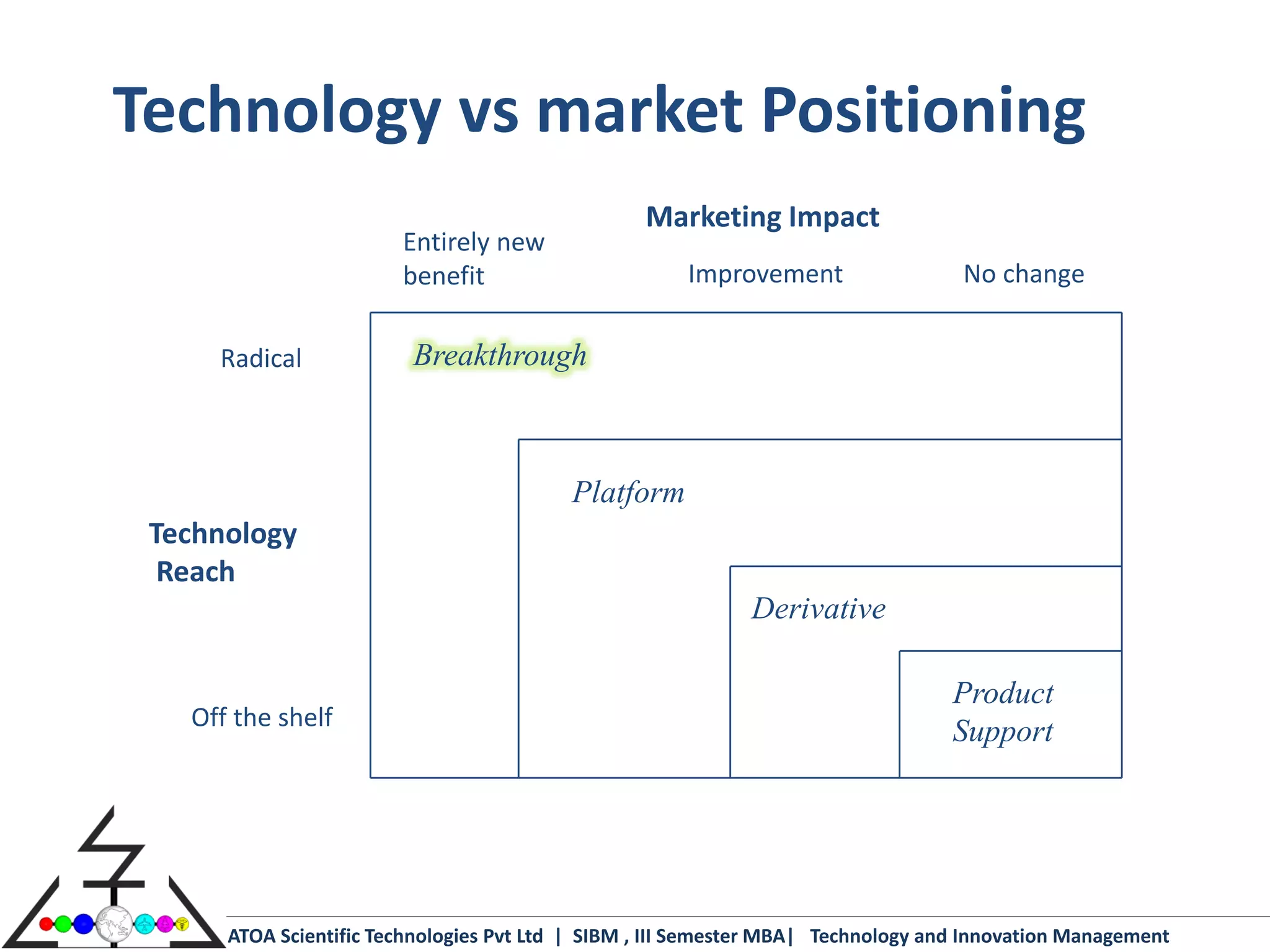 Technology vs market Positioning

Marketing Impact

Entirely new benefit

Improvement

No change

Radical

Technology Reach

Off the shelf

Breakthrough

Platform

Derivative

Product Support

ATOA Scientific Technologies Pvt Ltd | SIBM , III Semester MBA| Technology and Innovation Management